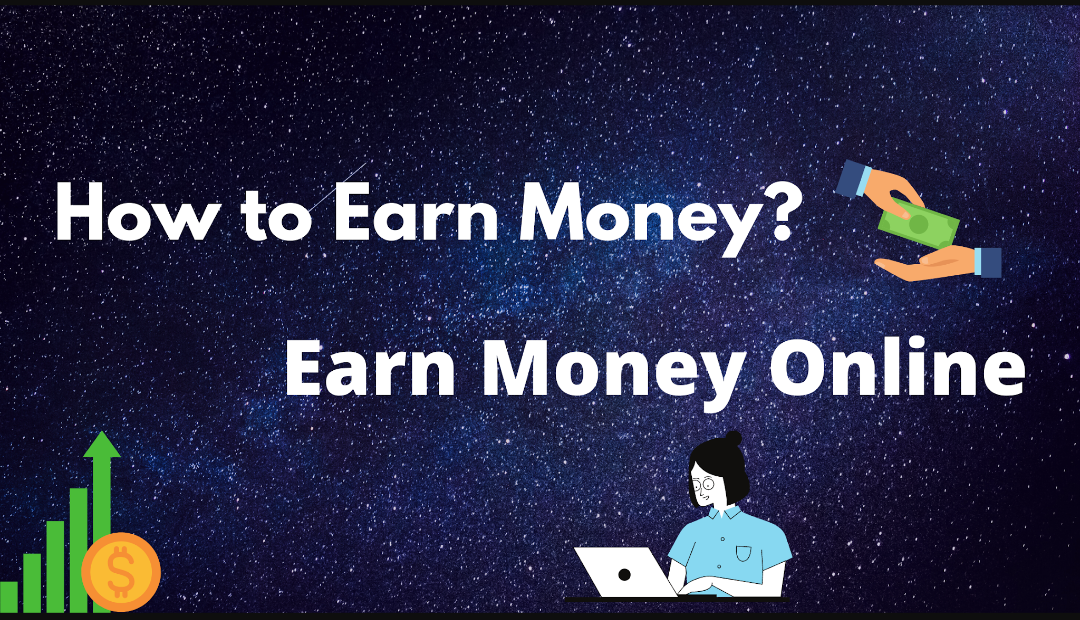 How to Earn Money?

Earn Money Online

$